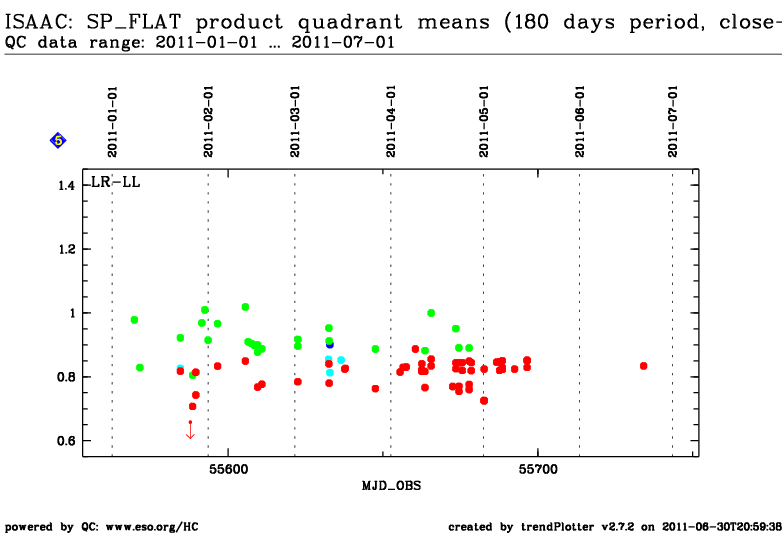 ISAAC: SP_FLAT product quadrant means (180 days period, close-
QC data range: 2011-01-01 ... 2011-07-01

5

2011-01-01
2011-02-01
2011-03-01
2011-04-01
2011-05-01
2011-06-01
2011-07-01

LR-LL

1.4
1.2
1
0.8
0.6

55600
55700
MJD_OBS

powered by QC: www.eso.org/HC
created by trendPlotter v2.7.2 on 2011-06-30T20:59:38